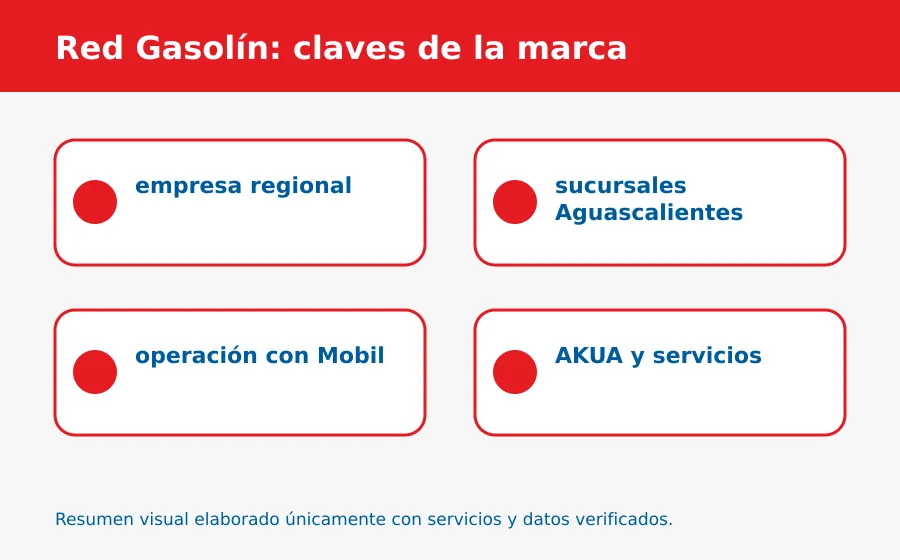 Red Gasolín: claves de la marca

empresa regional

sucursales Aguascalientes

operación con Mobil

AKUA y servicios

Resumen visual elaborado únicamente con servicios y datos verificados.